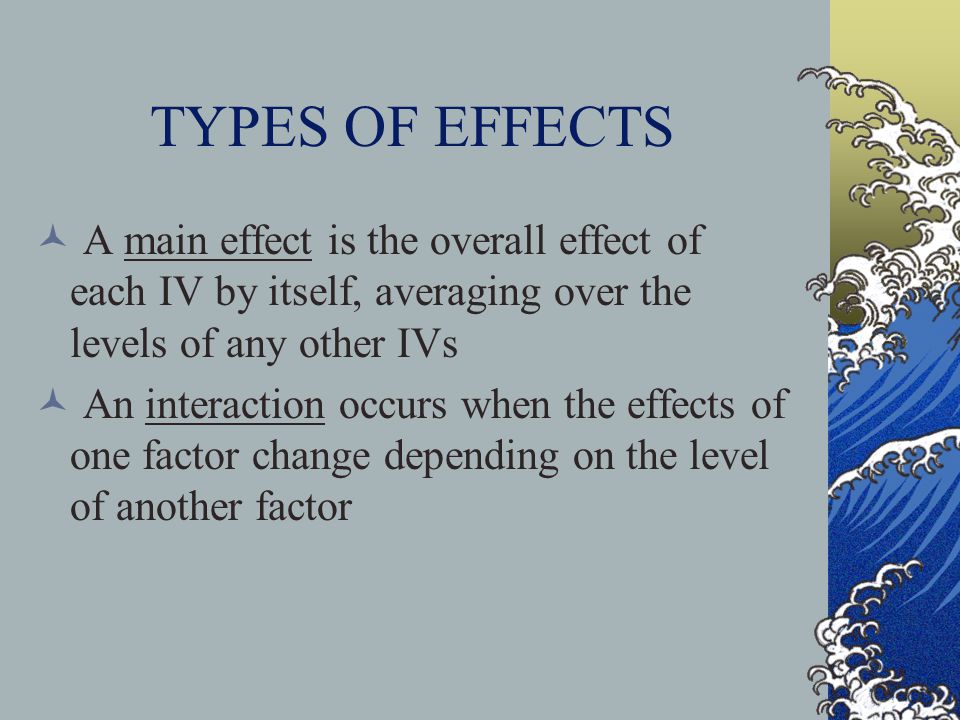 TYPES OF EFFECTS

A main effect is the overall effect of each IV by itself, averaging over the levels of any other IVs

An interaction occurs when the effects of one factor change depending on the level of another factor